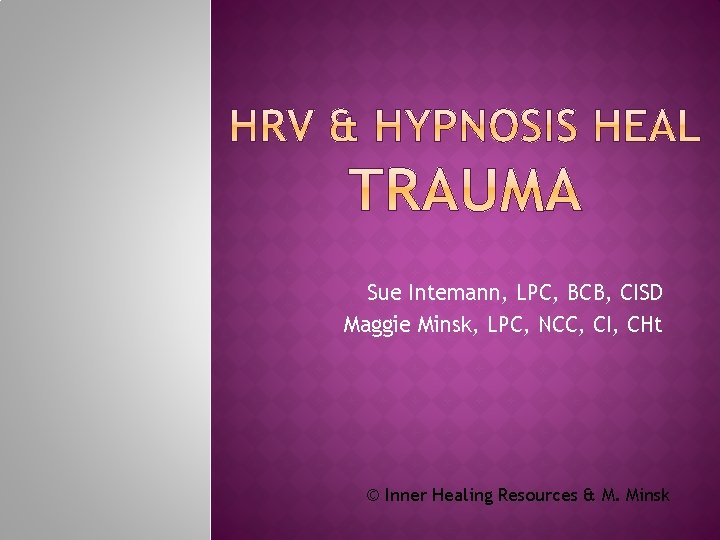 HRV & HYPNOSIS HEAL TRAUMA

Sue Intemann, LPC, BCB, CISD
Maggie Minsk, LPC, NCC, CI, CHt

© Inner Healing Resources & M. Minsk